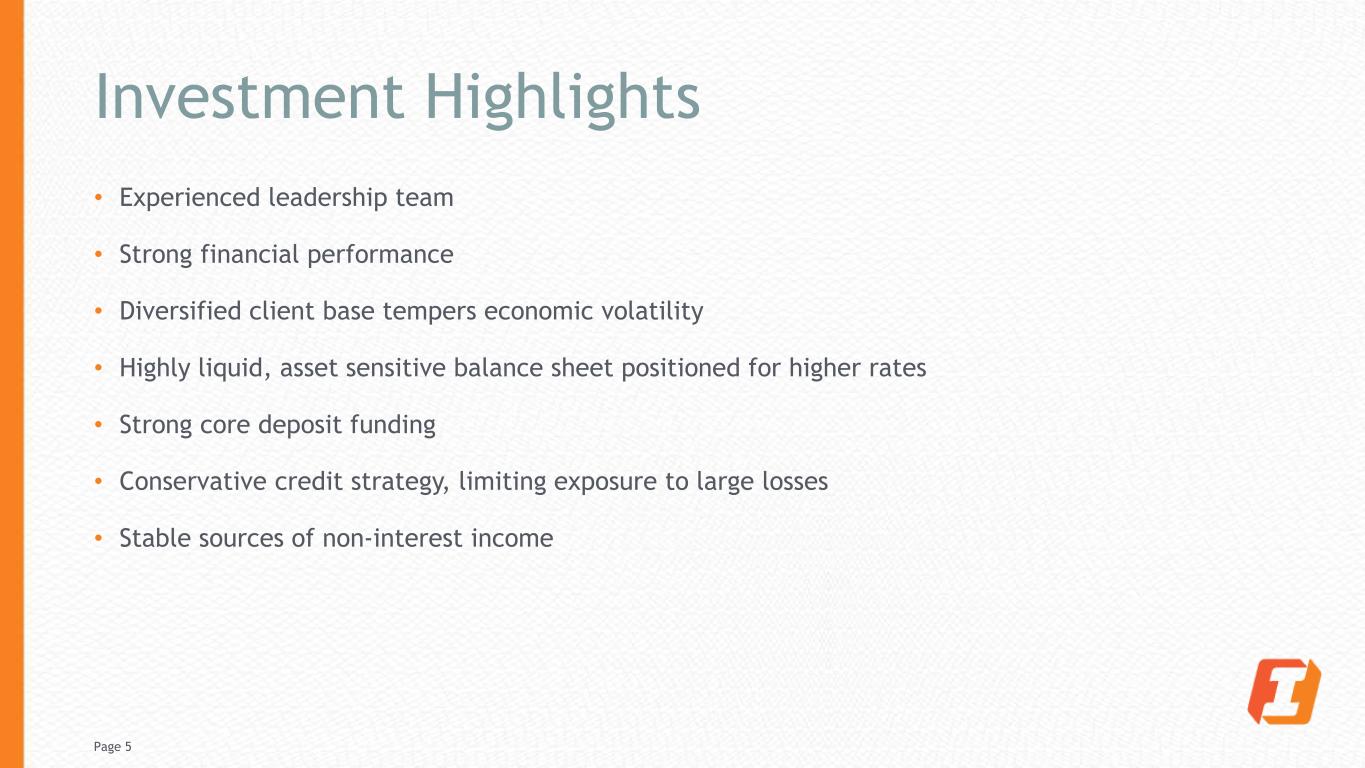 Investment Highlights

• Experienced leadership team
• Strong financial performance
• Diversified client base tempers economic volatility
• Highly liquid, asset sensitive balance sheet positioned for higher rates
• Strong core deposit funding
• Conservative credit strategy, limiting exposure to large losses
• Stable sources of non-interest income

Page 5